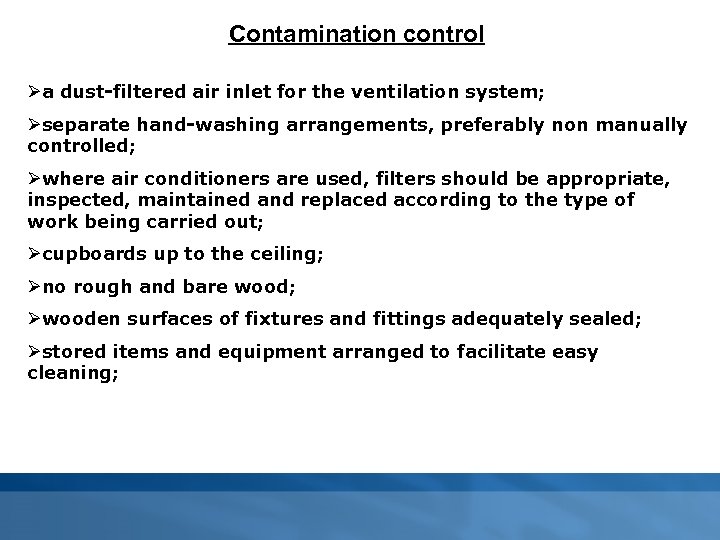 Contamination control

➢a dust-filtered air inlet for the ventilation system;

➢separate hand-washing arrangements, preferably non manually controlled;

➢where air conditioners are used, filters should be appropriate, inspected, maintained and replaced according to the type of work being carried out;

➢cupboards up to the ceiling;

➢no rough and bare wood;

➢wooden surfaces of fixtures and fittings adequately sealed;

➢stored items and equipment arranged to facilitate easy cleaning;